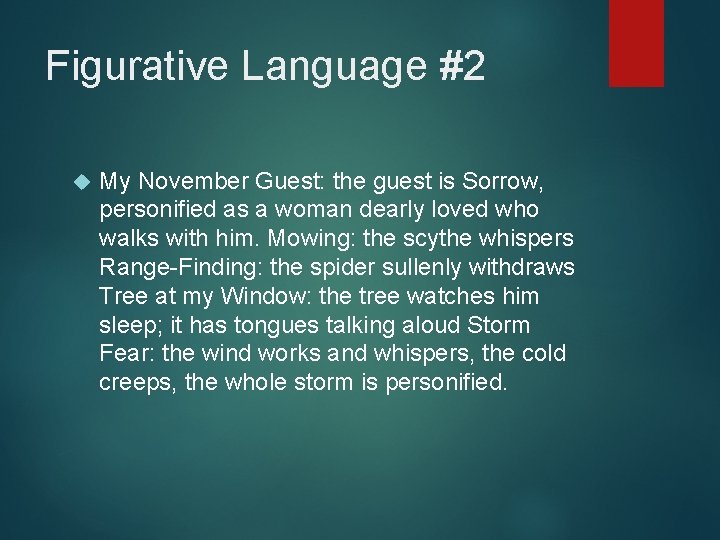 Figurative Language #2

My November Guest: the guest is Sorrow, personified as a woman dearly loved who walks with him. Mowing: the scythe whispers Range-Finding: the spider sullenly withdraws Tree at my Window: the tree watches him sleep; it has tongues talking aloud Storm Fear: the wind works and whispers, the cold creeps, the whole storm is personified.